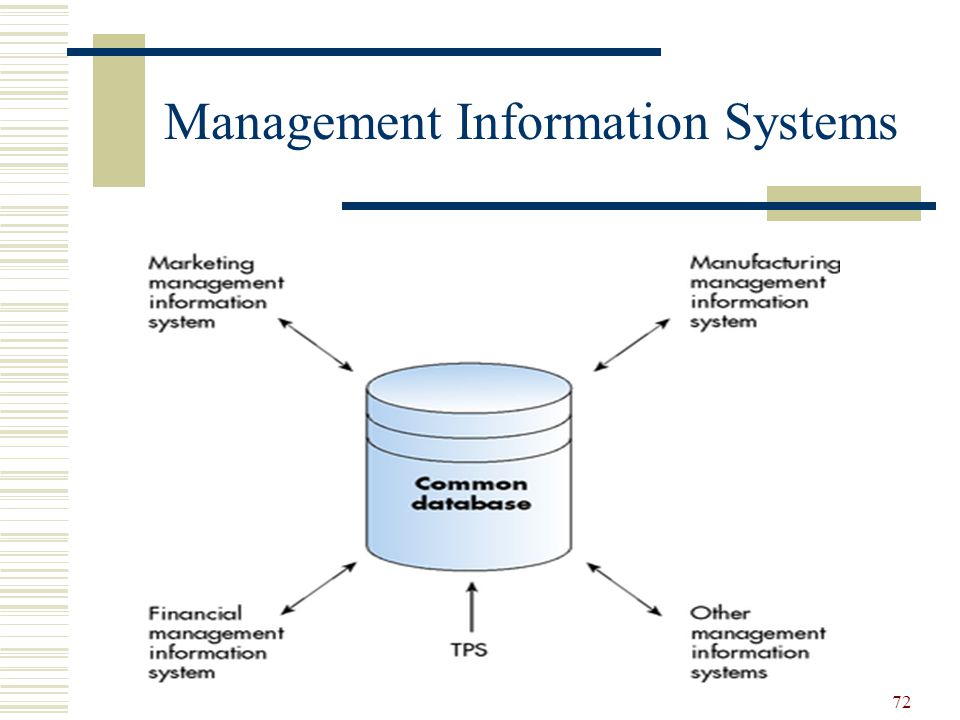 Management Information Systems

Marketing management information system

Manufacturing management information system

Common database

Financial management information system

TPS

Other management information systems

72